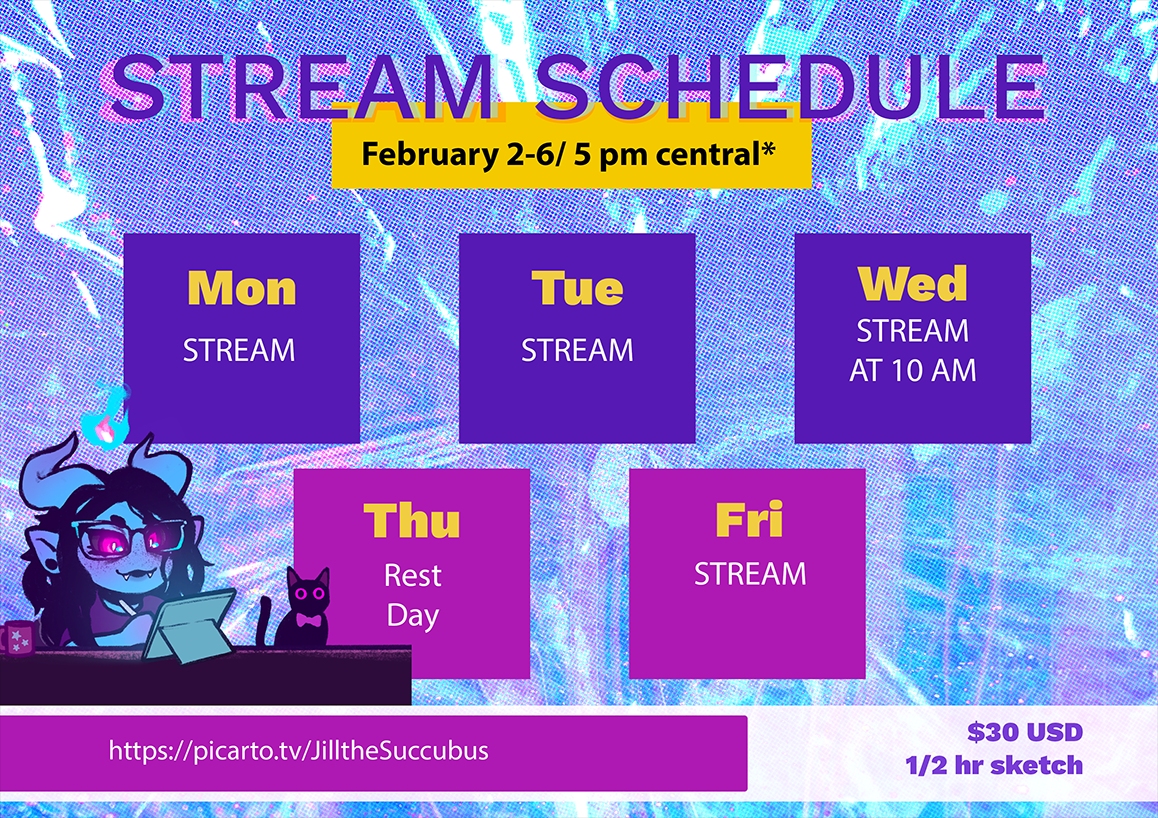 STREAM SCHEDULE

February 2-6/ 5 pm central*

Mon
STREAM

Tue
STREAM

Wed
STREAM
AT 10 AM

Thu
Rest
Day

Fri
STREAM

https://picarto.tv/JilltheSuccubus

$30 USD
1/2 hr sketch